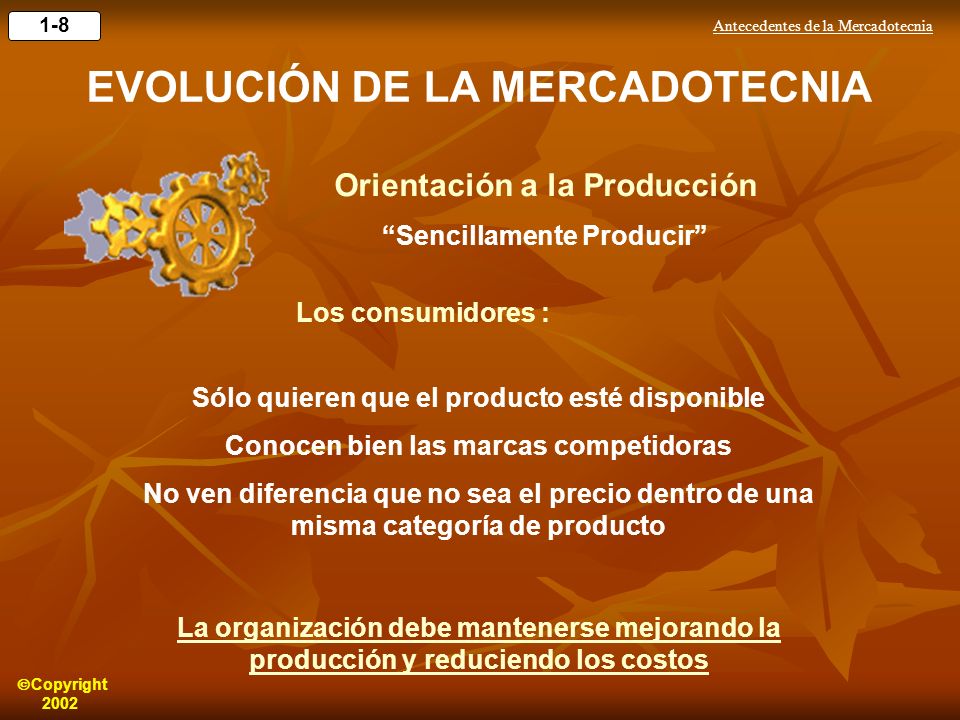 1-8

Antecedentes de la Mercadotecnia

EVOLUCIÓN DE LA MERCADOTECNIA

Orientación a la Producción

“Sencillamente Producir”

Los consumidores :

Sólo quieren que el producto esté disponible

Conocen bien las marcas competidoras

No ven diferencia que no sea el precio dentro de una misma categoría de producto

La organización debe mantenerse mejorando la producción y reduciendo los costos

©Copyright 2002